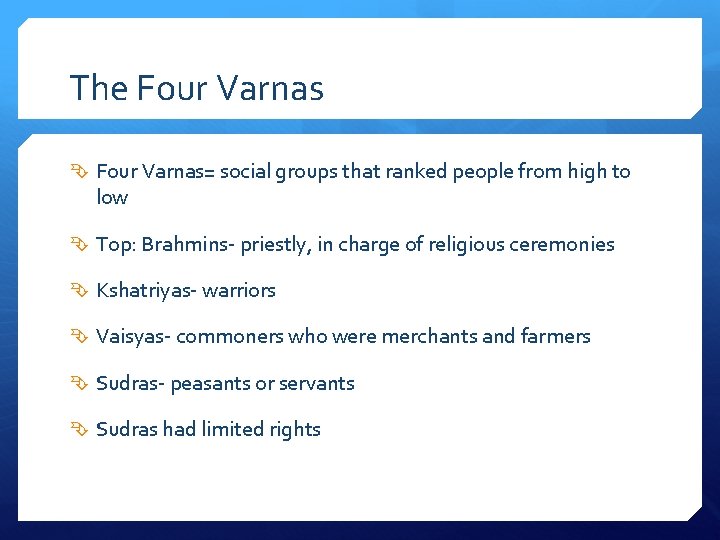 The Four Varnas

Four Varnas= social groups that ranked people from high to low

Top: Brahmins- priestly, in charge of religious ceremonies

Kshatriyas- warriors

Vaisyas- commoners who were merchants and farmers

Sudras- peasants or servants

Sudras had limited rights